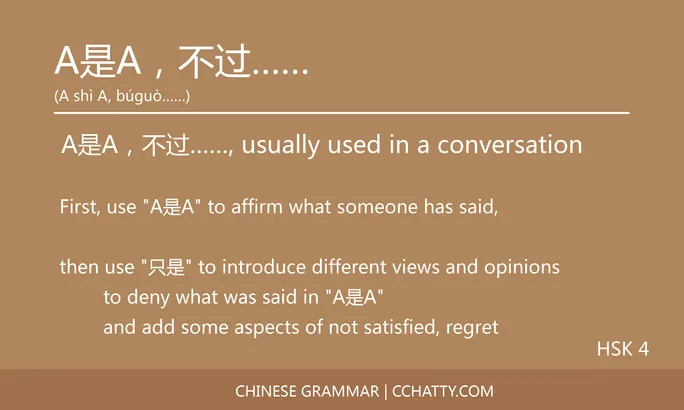 A是A，不过……

(A shì A, búguò……)

A是A，不过……, usually used in a conversation

First, use "A是A" to affirm what someone has said,

then use "只是" to introduce different views and opinions
to deny what was said in "A是A"
and add some aspects of not satisfied, regret

HSK 4

CHINESE GRAMMAR | CCHATTY.COM